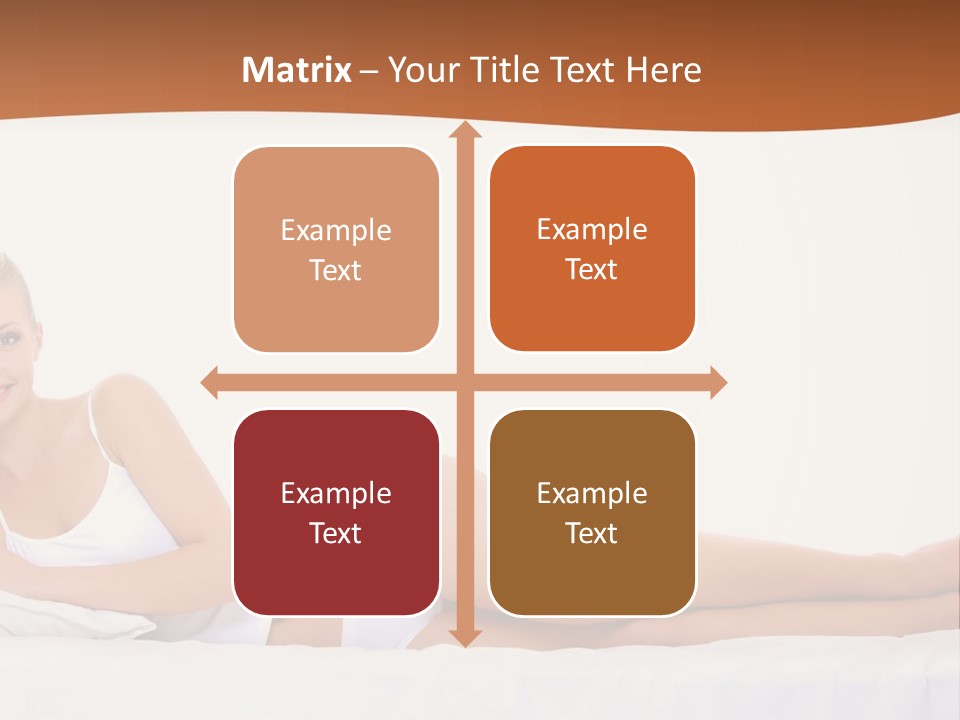 Matrix – Your Title Text Here

Example Text

Example Text

Example Text

Example Text